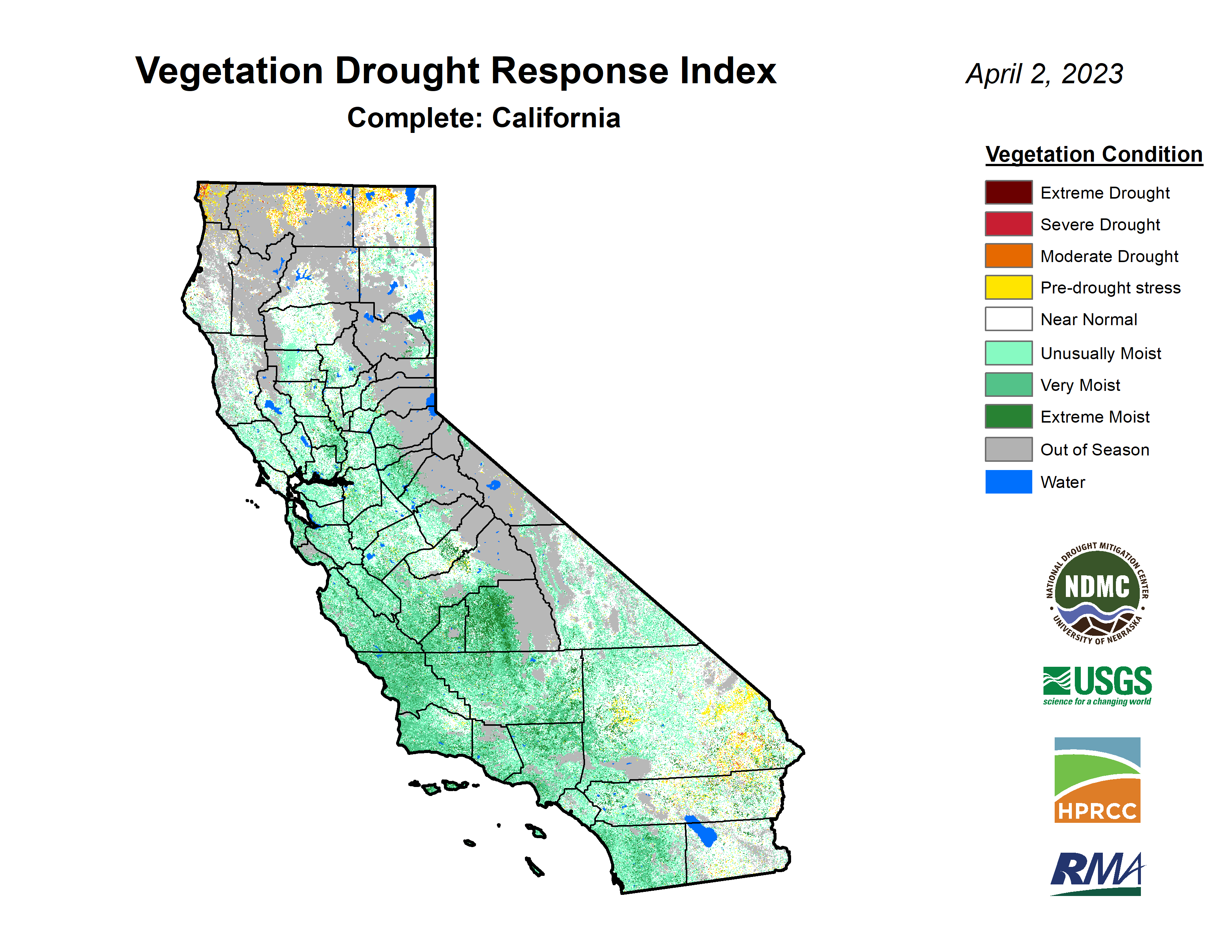 Vegetation Drought Response Index

Complete: California

April 2, 2023

Vegetation Condition

Extreme Drought
Severe Drought
Moderate Drought
Pre-drought stress
Near Normal
Unusually Moist
Very Moist
Extreme Moist
Out of Season
Water

NATIONAL DROUGHT MITIGATION CENTER
NDMC
UNIVERSITY OF NEBRASKA

USGS
science for a changing world

HPRCC

RMA